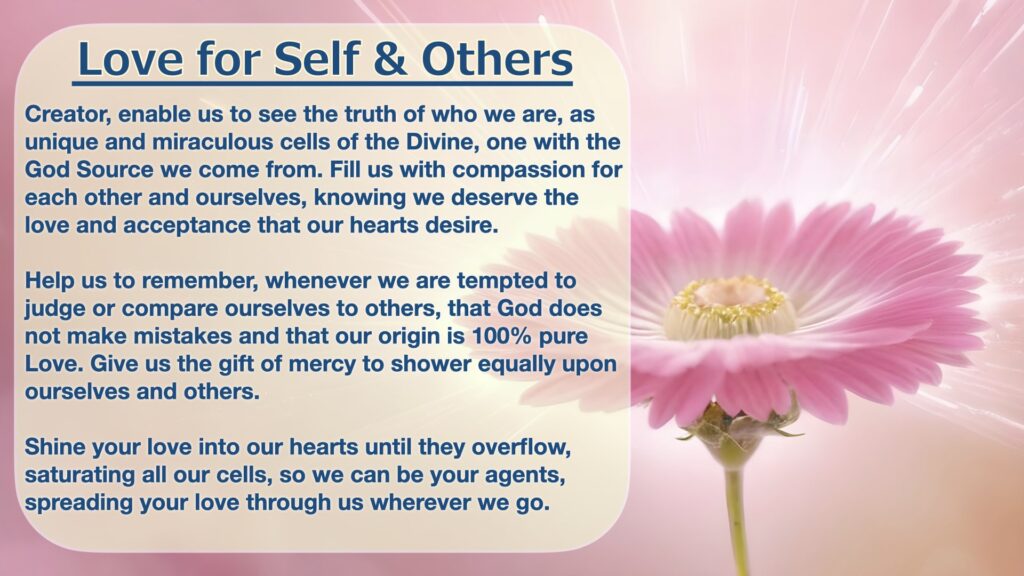 Love for Self & Others

Creator, enable us to see the truth of who we are, as unique and miraculous cells of the Divine, one with the God Source we come from. Fill us with compassion for each other and ourselves, knowing we deserve the love and acceptance that our hearts desire.

Help us to remember, whenever we are tempted to judge or compare ourselves to others, that God does not make mistakes and that our origin is 100% pure Love. Give us the gift of mercy to shower equally upon ourselves and others.

Shine your love into our hearts until they overflow, saturating all our cells, so we can be your agents, spreading your love through us wherever we go.